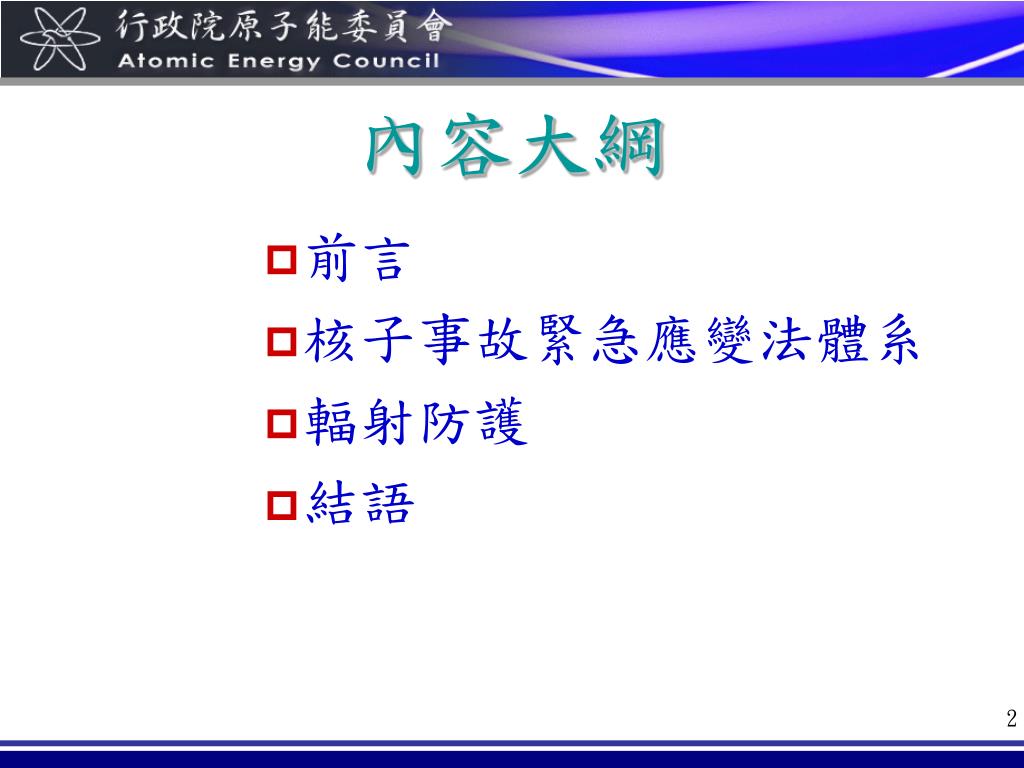 行政院原子能委員會
Atomic Energy Council

內容大綱

前言
核子事故緊急應變法體系
輻射防護
結語

2